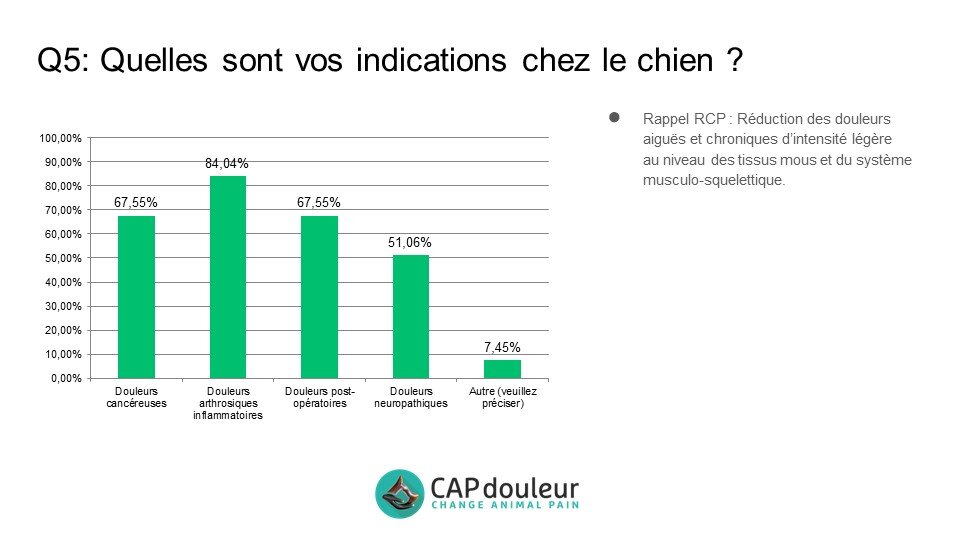 Q5: Quelles sont vos indications chez le chien ?

100,00%
90,00%
80,00%
70,00%
60,00%
50,00%
40,00%
30,00%
20,00%
10,00%
0,00%

67,55%
84,04%
67,55%
51,06%
7,45%

Douleurs cancéreuses
Douleurs arthrosiques inflammatoires
Douleurs post-opératoires
Douleurs neuropathiques
Autre (veuillez préciser)

Rappel RCP : Réduction des douleurs aiguës et chroniques d'intensité légère au niveau des tissus mous et du système musculo-squelettique.

CAPdouleur
CHANGE ANIMAL PAIN